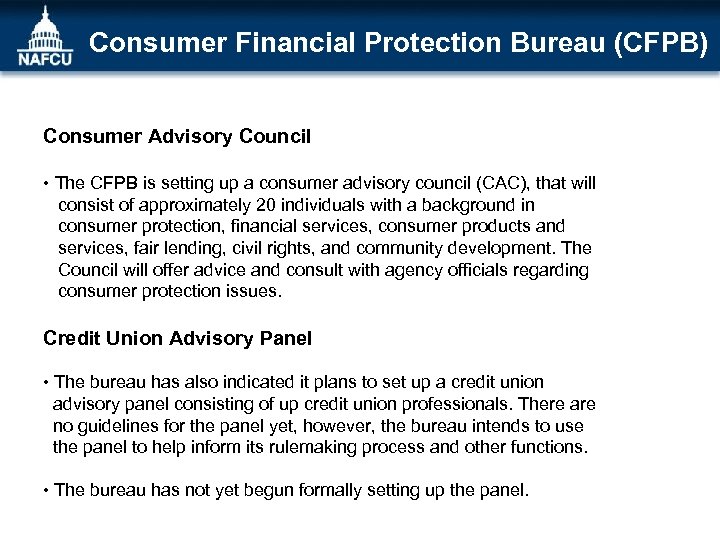 NAFCU

Consumer Financial Protection Bureau (CFPB)

Consumer Advisory Council

• The CFPB is setting up a consumer advisory council (CAC), that will consist of approximately 20 individuals with a background in consumer protection, financial services, consumer products and services, fair lending, civil rights, and community development. The Council will offer advice and consult with agency officials regarding consumer protection issues.

Credit Union Advisory Panel

• The bureau has also indicated it plans to set up a credit union advisory panel consisting of up credit union professionals. There are no guidelines for the panel yet, however, the bureau intends to use the panel to help inform its rulemaking process and other functions.

• The bureau has not yet begun formally setting up the panel.